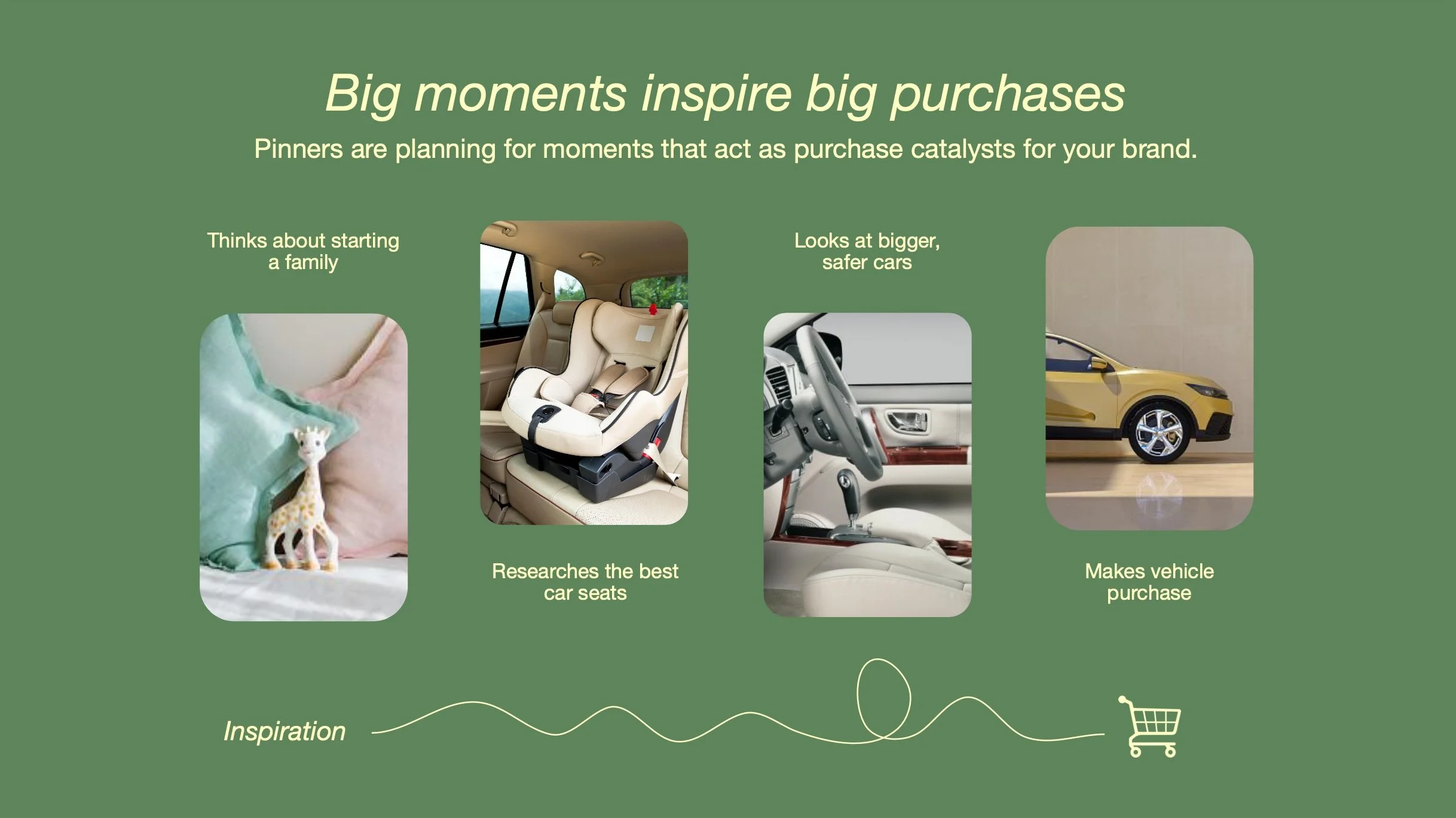 Big moments inspire big purchases

Pinners are planning for moments that act as purchase catalysts for your brand.

Thinks about starting a family

Researches the best car seats

Looks at bigger, safer cars

Makes vehicle purchase

Inspiration